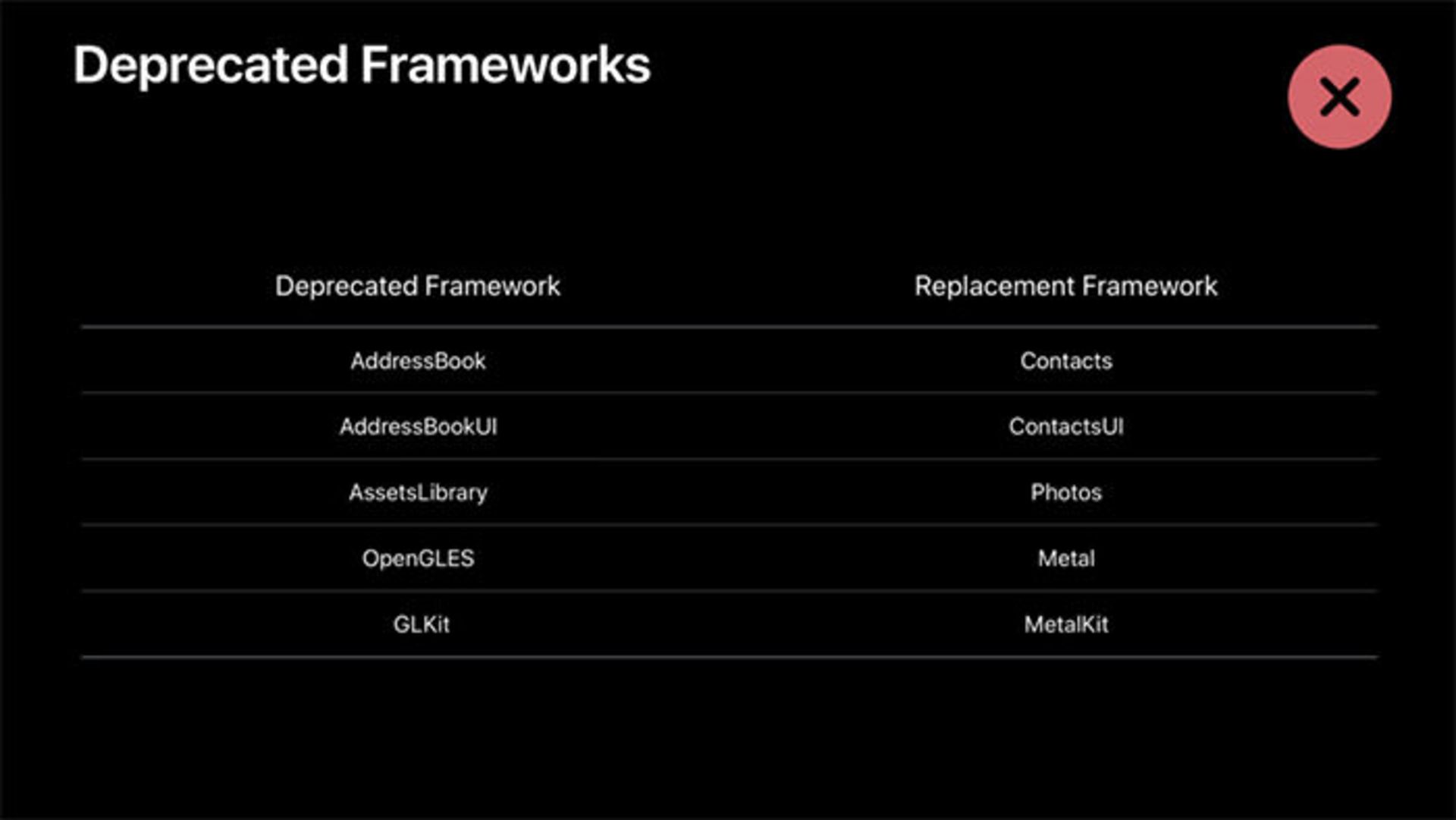 Deprecated Frameworks

| Deprecated Framework | Replacement Framework |
|---|---|
| AddressBook | Contacts |
| AddressBookUI | ContactsUI |
| AssetsLibrary | Photos |
| OpenGLES | Metal |
| GLKit | MetalKit |